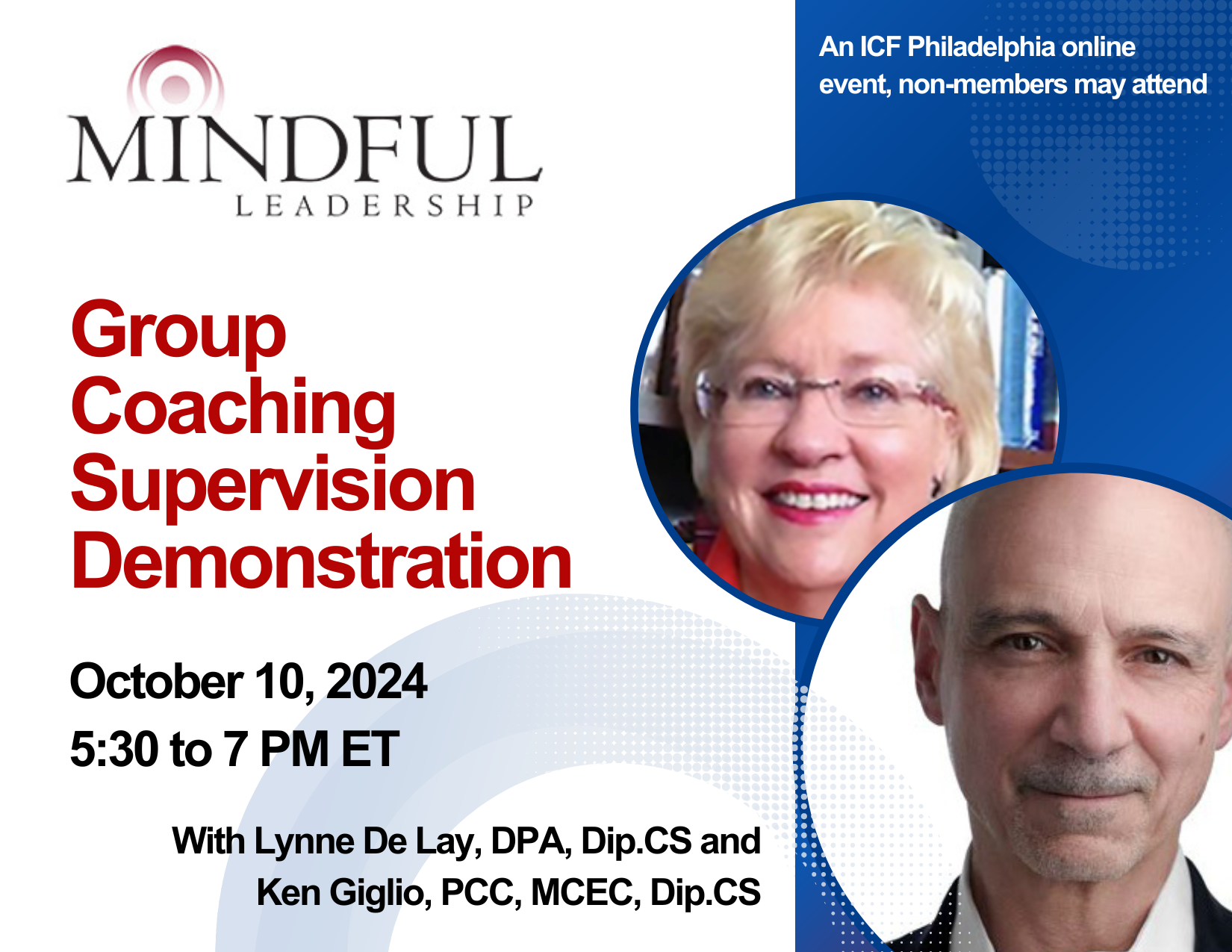 MINDFUL
LEADERSHIP

An ICF Philadelphia online event, non-members may attend

Group Coaching Supervision Demonstration

October 10, 2024
5:30 to 7 PM ET

With Lynne De Lay, DPA, Dip.CS and Ken Giglio, PCC, MCEC, Dip.CS